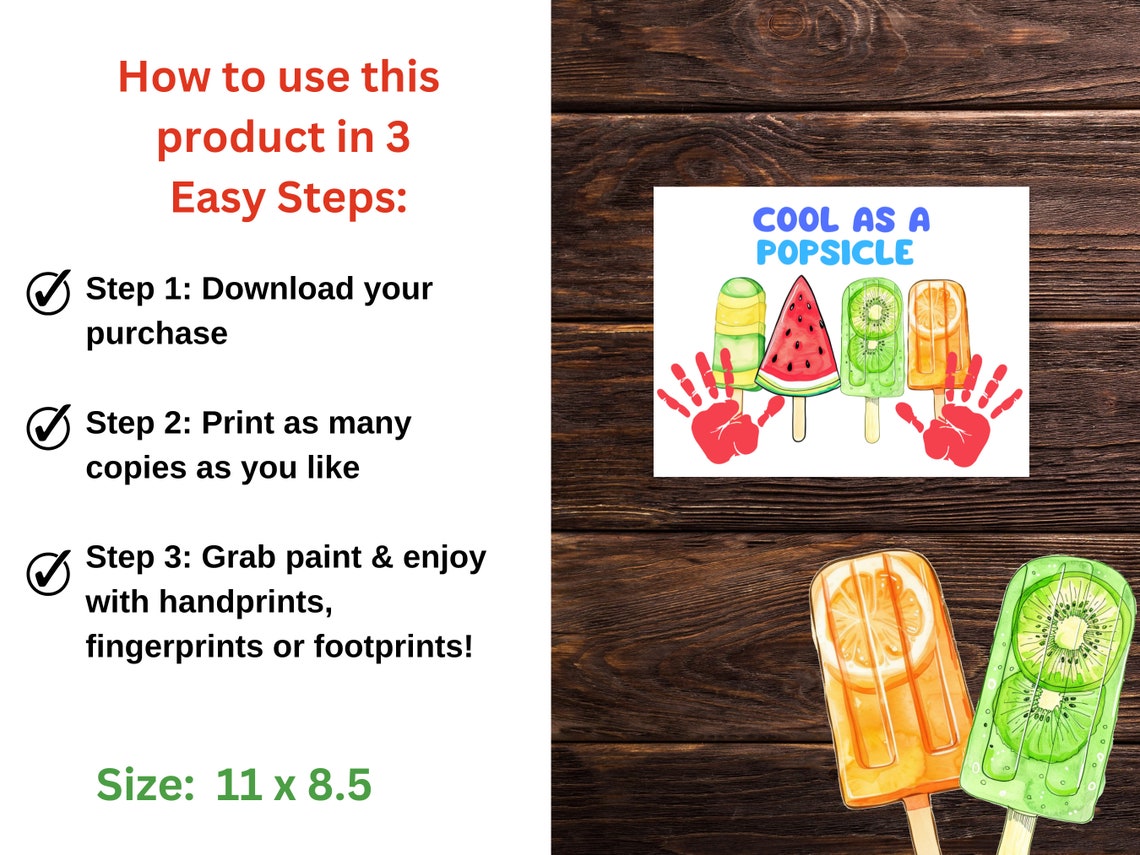 How to use this product in 3 Easy Steps:

Step 1: Download your purchase

Step 2: Print as many copies as you like

Step 3: Grab paint & enjoy with handprints, fingerprints or footprints!

Size: 11 x 8.5

COOL AS A POPSICLE